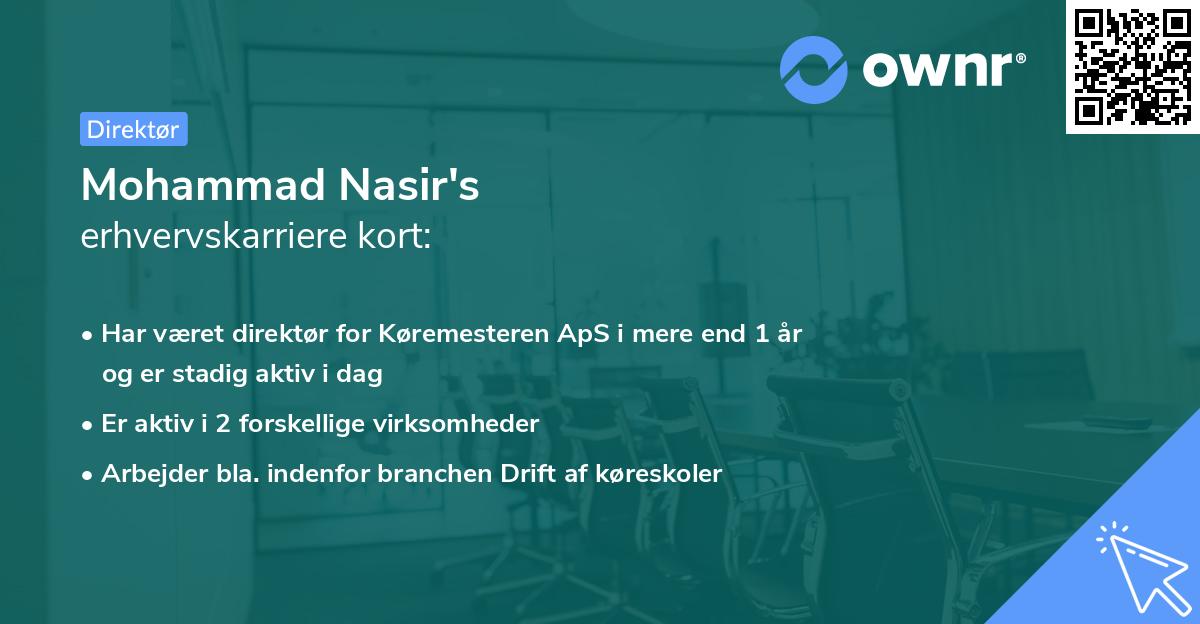 ownr®

Direktør

Mohammad Nasir's
erhvervskarriere kort:

• Har været direktør for Køremesteren ApS i mere end 1 år og er stadig aktiv i dag
• Er aktiv i 2 forskellige virksomheder
• Arbejder bla. indenfor branchen Drift af køreskoler